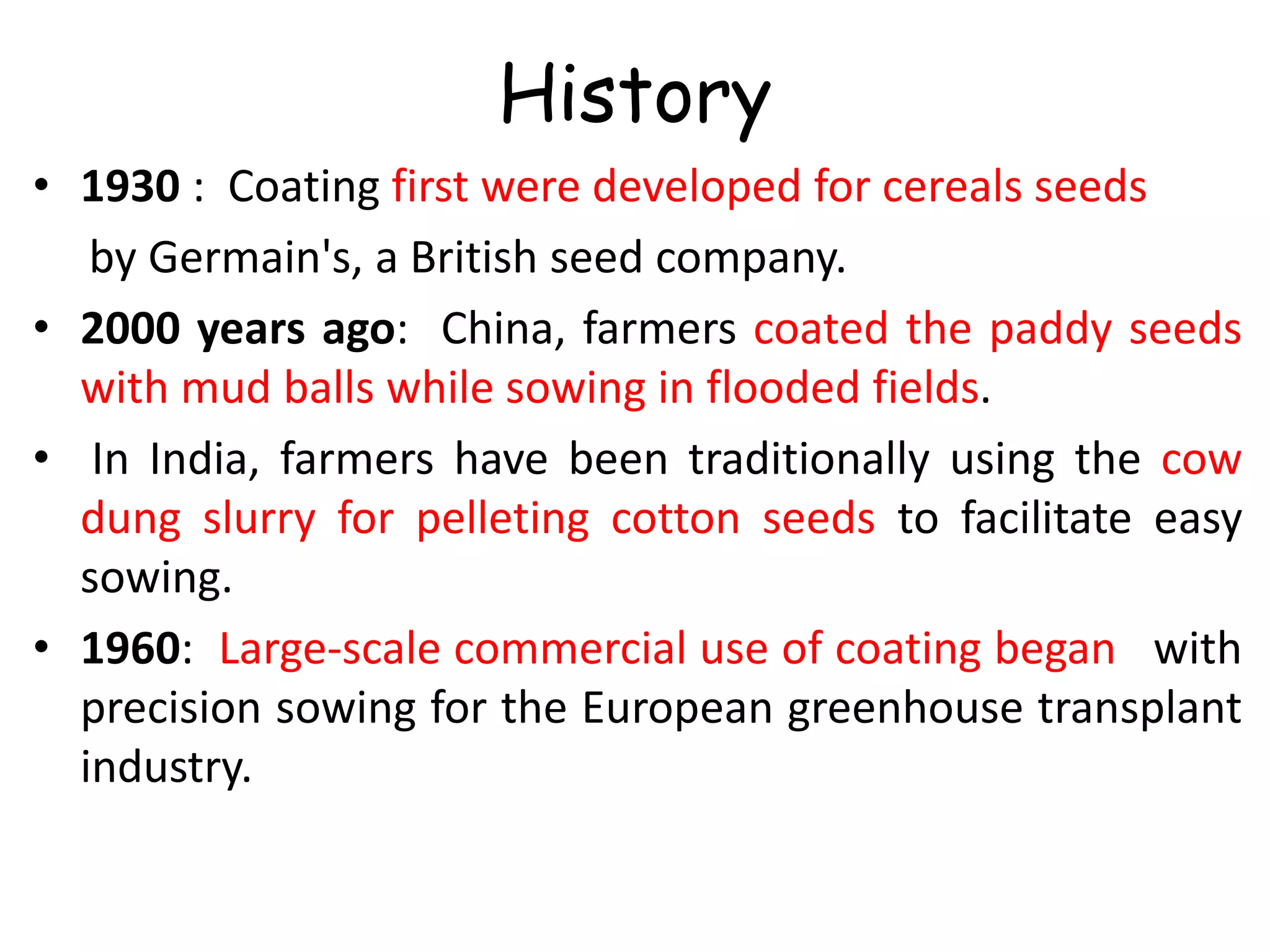 History

• 1930 : Coating first were developed for cereals seeds by Germain's, a British seed company.

• 2000 years ago: China, farmers coated the paddy seeds with mud balls while sowing in flooded fields.

• In India, farmers have been traditionally using the cow dung slurry for pelleting cotton seeds to facilitate easy sowing.

• 1960: Large-scale commercial use of coating began with precision sowing for the European greenhouse transplant industry.